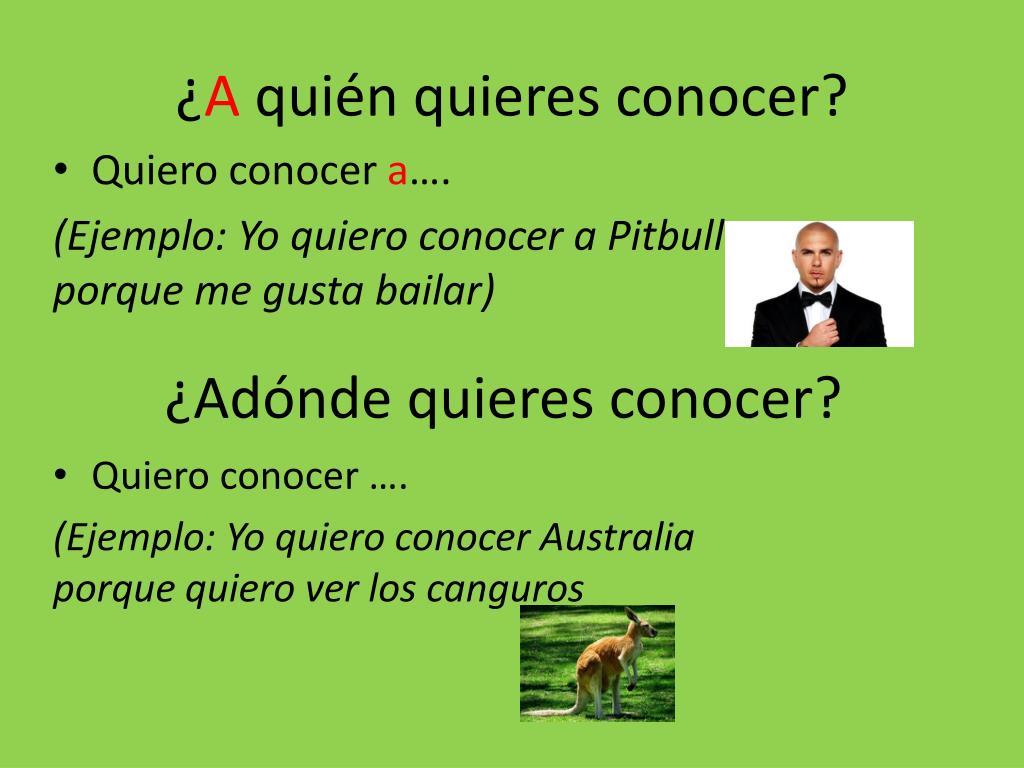 ¿A quién quieres conocer?

• Quiero conocer a….

(Ejemplo: Yo quiero conocer a Pitbull porque me gusta bailar)

¿Adónde quieres conocer?

• Quiero conocer ….

(Ejemplo: Yo quiero conocer Australia porque quiero ver los canguros